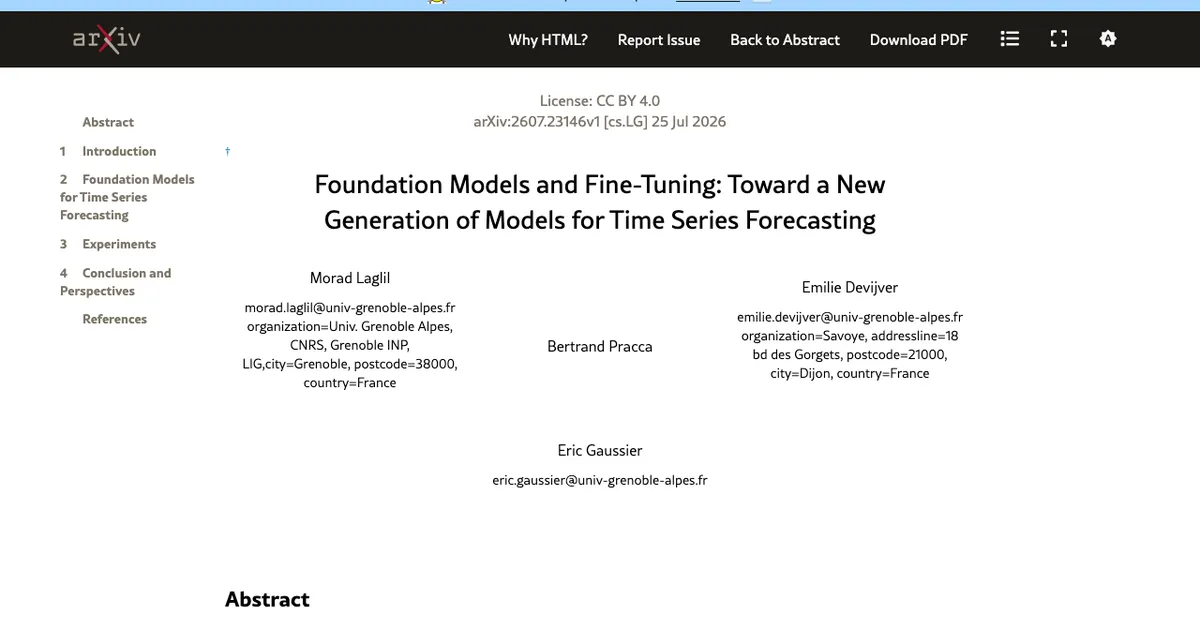 arXiv

Why HTML? Report Issue Back to Abstract Download PDF

Abstract
1 Introduction
2 Foundation Models for Time Series Forecasting
3 Experiments
4 Conclusion and Perspectives
References

License: CC BY 4.0
arXiv:2607.23146v1 [cs.LG] 25 Jul 2026

†

Foundation Models and Fine-Tuning: Toward a New Generation of Models for Time Series Forecasting

Morad Laglil
morad.laglil@univ-grenoble-alpes.fr
organization=Univ. Grenoble Alpes, CNRS, Grenoble INP, LIG,city=Grenoble, postcode=38000, country=France

Bertrand Pracca

Emilie Devijver
emilie.devijver@univ-grenoble-alpes.fr
organization=Savoye, addressline=18 bd des Gorgets, postcode=21000, city=Dijon, country=France

Eric Gaussier
eric.gaussier@univ-grenoble-alpes.fr

Abstract